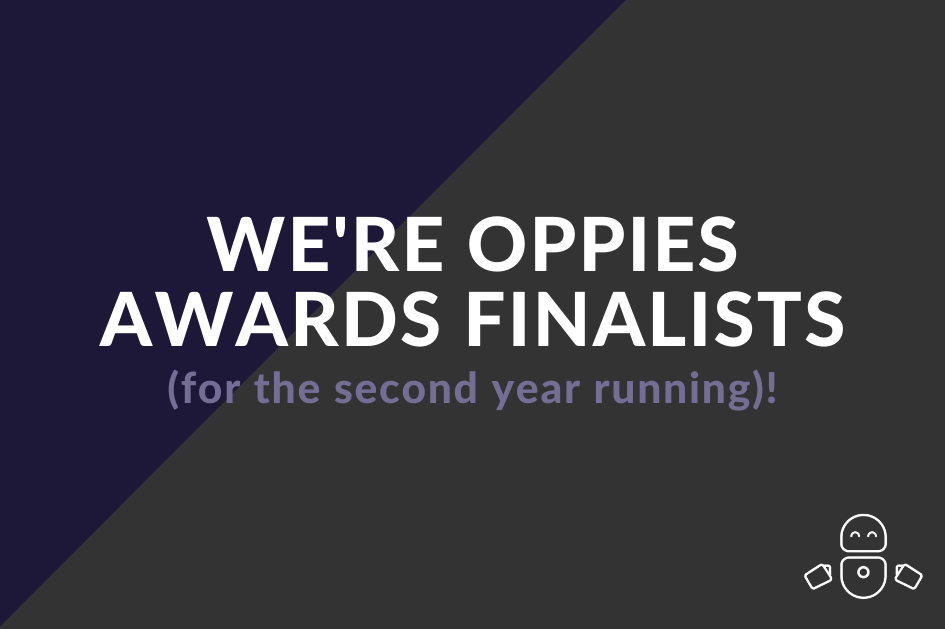 WE'RE OPPIES AWARDS FINALISTS
(for the second year running)!